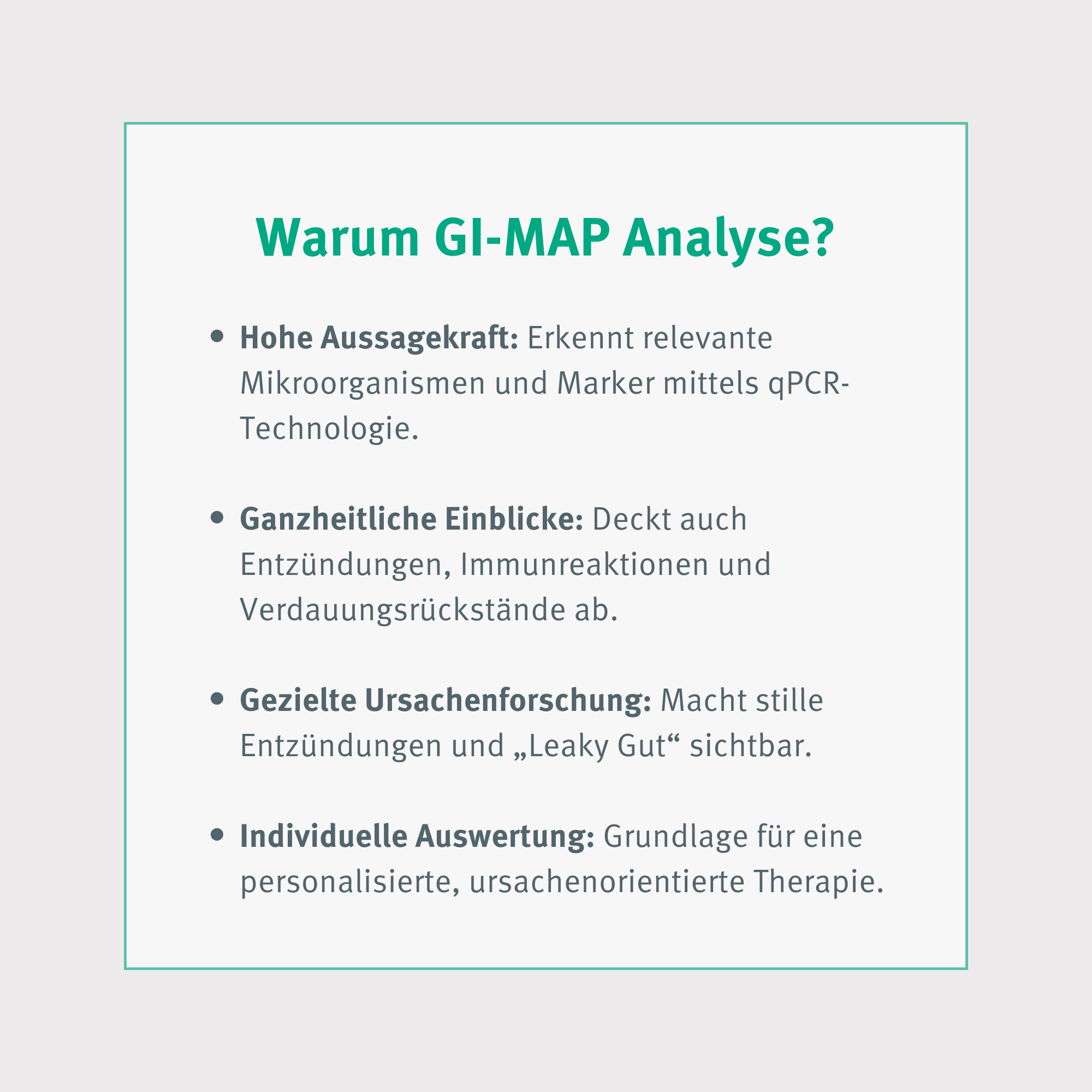 Warum GI-MAP Analyse?

• Hohe Aussagekraft: Erkennt relevante Mikroorganismen und Marker mittels qPCR-Technologie.

• Ganzheitliche Einblicke: Deckt auch Entzündungen, Immunreaktionen und Verdauungsrückstände ab.

• Gezielte Ursachenforschung: Macht stille Entzündungen und „Leaky Gut“ sichtbar.

• Individuelle Auswertung: Grundlage für eine personalisierte, ursachenorientierte Therapie.